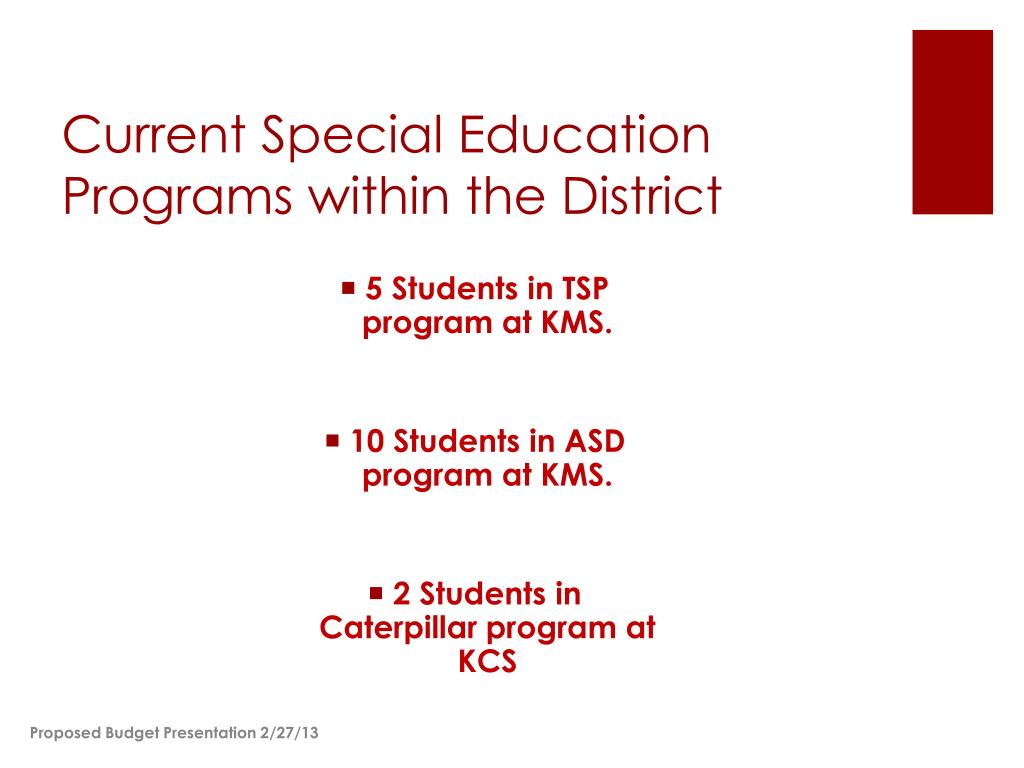 Current Special Education Programs within the District

▪ 5 Students in TSP program at KMS.

▪ 10 Students in ASD program at KMS.

▪ 2 Students in Caterpillar program at KCS

Proposed Budget Presentation 2/27/13